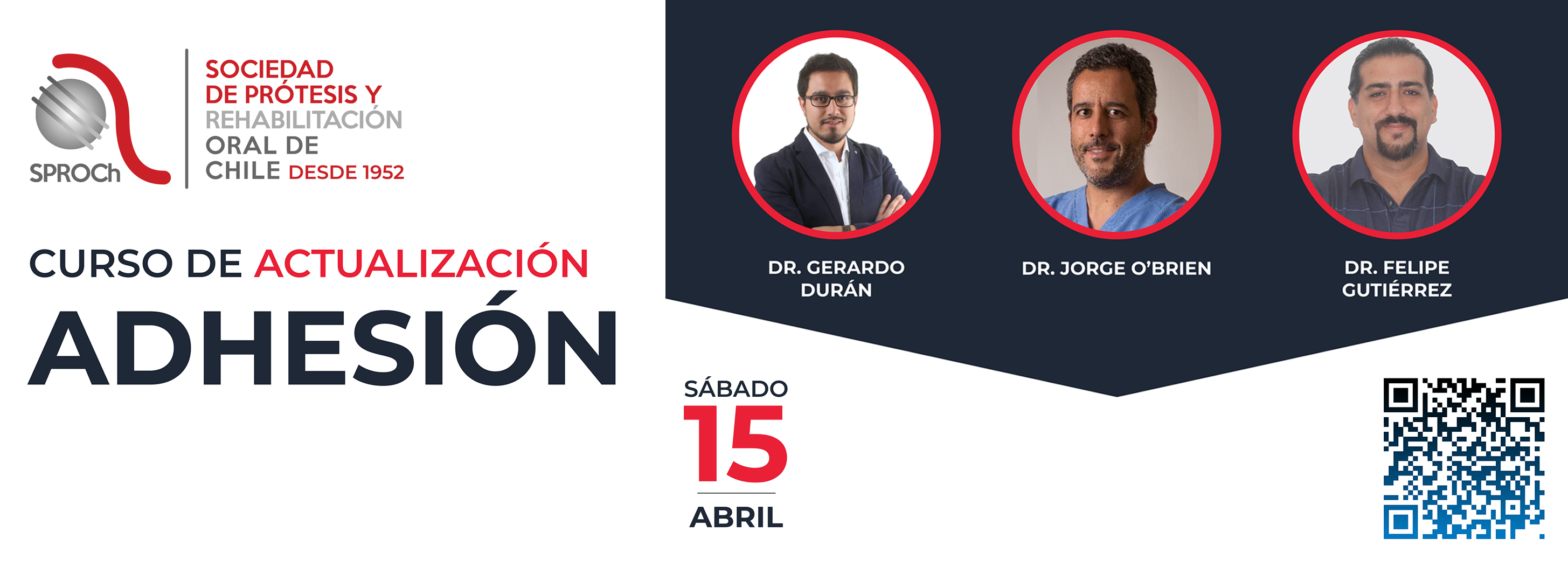 SPROCh

SOCIEDAD DE PRÓTESIS Y REHABILITACIÓN ORAL DE CHILE DESDE 1952

CURSO DE ACTUALIZACIÓN

ADHESIÓN

DR. GERARDO DURÁN

DR. JORGE O'BRIEN

DR. FELIPE GUTIÉRREZ

SÁBADO

15

ABRIL